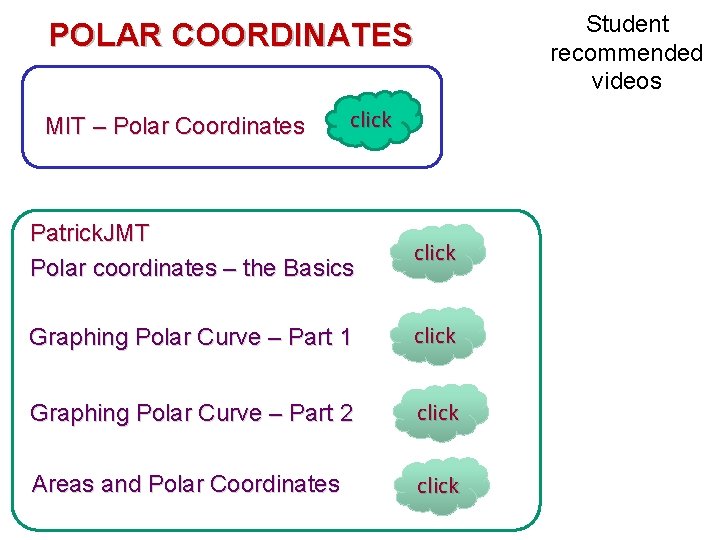 POLAR COORDINATES

Student recommended videos

MIT – Polar Coordinates click

PatrickJMT

Polar coordinates – the Basics click

Graphing Polar Curve – Part 1 click

Graphing Polar Curve – Part 2 click

Areas and Polar Coordinates click